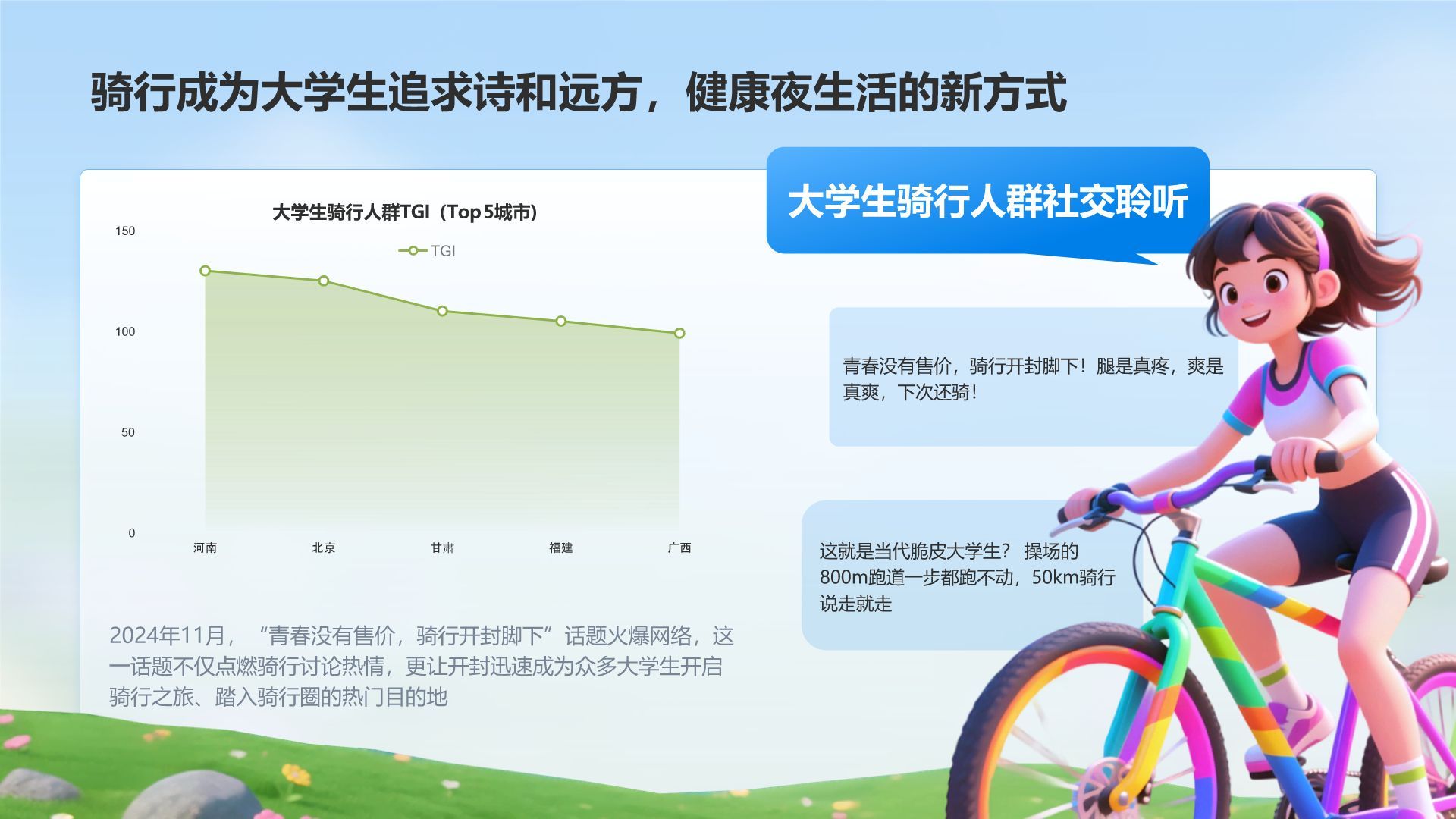 骑行成为大学生追求诗和远方，健康夜生活的新方式

大学生骑行人群TGI（Top 5城市）

TGI

150

100

50

0

河南

北京

甘肃

福建

广西

2024年11月，“青春没有售价，骑行开封脚下”话题火爆网络，这一话题不仅点燃骑行讨论热情，更让开封迅速成为众多大学生开启骑行之旅、踏入骑行圈的热门目的地

大学生骑行人群社交聆听

青春没有售价，骑行开封脚下！腿是真疼，爽是真爽，下次还骑！

这就是当代脆皮大学生？ 操场的800m跑道一步都跑不动，50km骑行说走就走